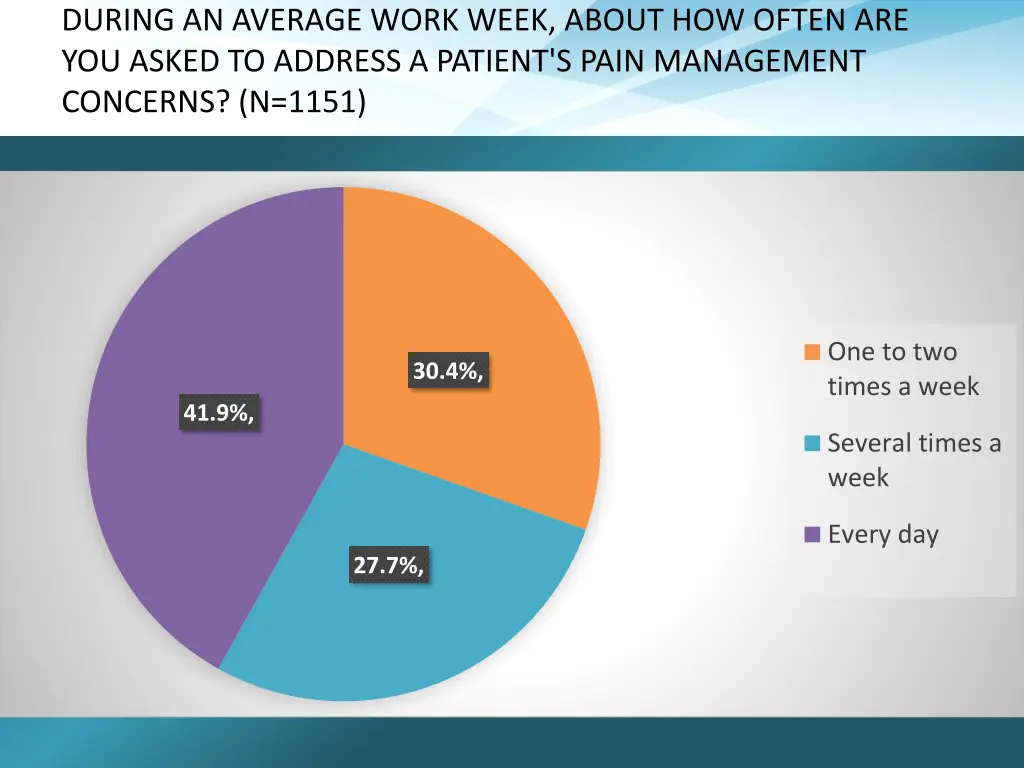 DURING AN AVERAGE WORK WEEK, ABOUT HOW OFTEN ARE YOU ASKED TO ADDRESS A PATIENT'S PAIN MANAGEMENT CONCERNS? (N=1151)

30.4%,

41.9%,

27.7%,

One to two times a week

Several times a week

Every day